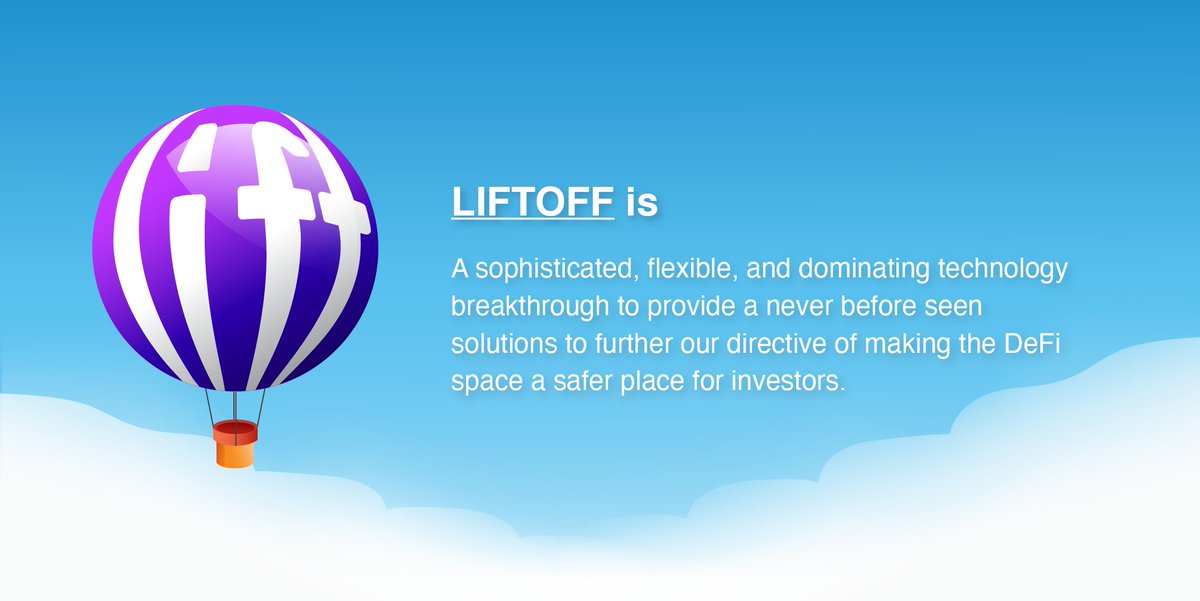 ift

LIFTOFF is

A sophisticated, flexible, and dominating technology breakthrough to provide a never before seen solutions to further our directive of making the DeFi space a safer place for investors.